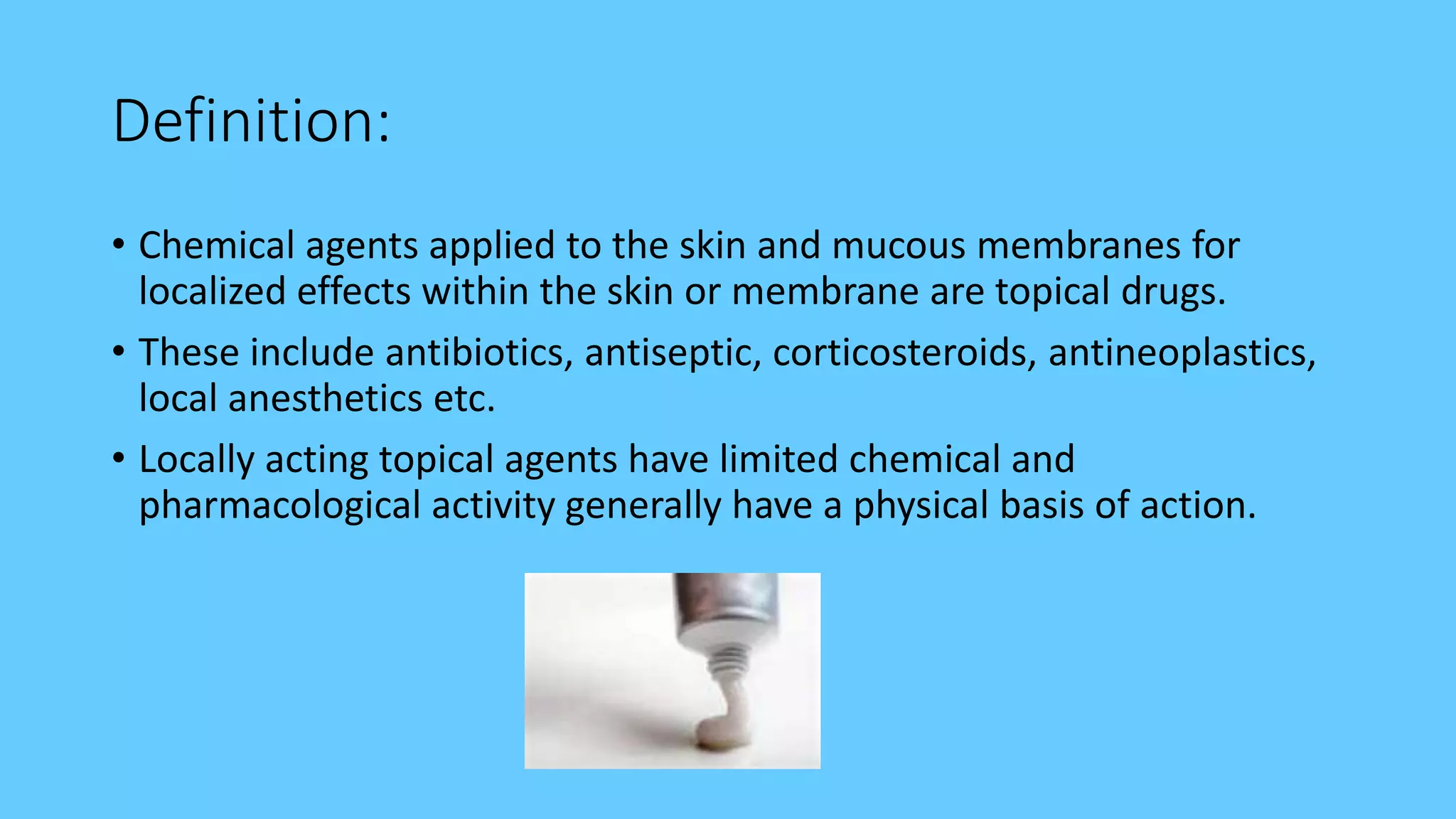 Definition:

• Chemical agents applied to the skin and mucous membranes for localized effects within the skin or membrane are topical drugs.

• These include antibiotics, antiseptic, corticosteroids, antineoplastics, local anesthetics etc.

• Locally acting topical agents have limited chemical and pharmacological activity generally have a physical basis of action.